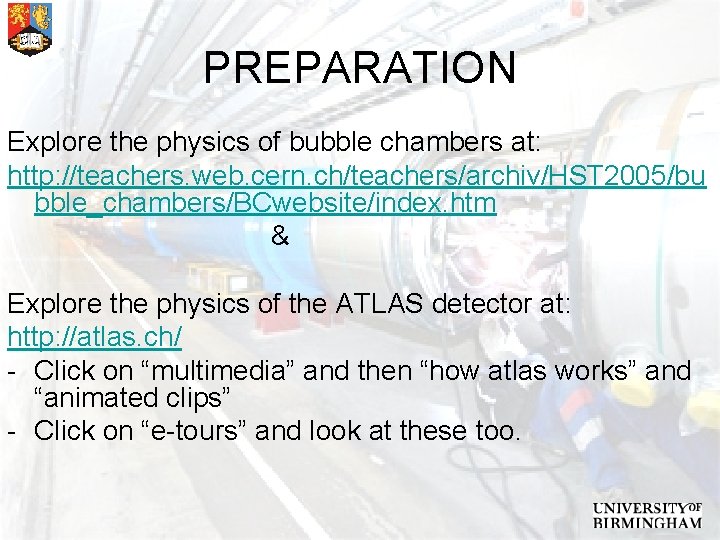 PREPARATION

Explore the physics of bubble chambers at:

http://teachers.web.cern.ch/teachers/archiv/HST2005/bubble_chambers/BCwebsite/index.htm

&

Explore the physics of the ATLAS detector at:

http://atlas.ch/

- Click on “multimedia” and then “how atlas works” and “animated clips”
- Click on “e-tours” and look at these too.

UNIVERSITY OF BIRMINGHAM